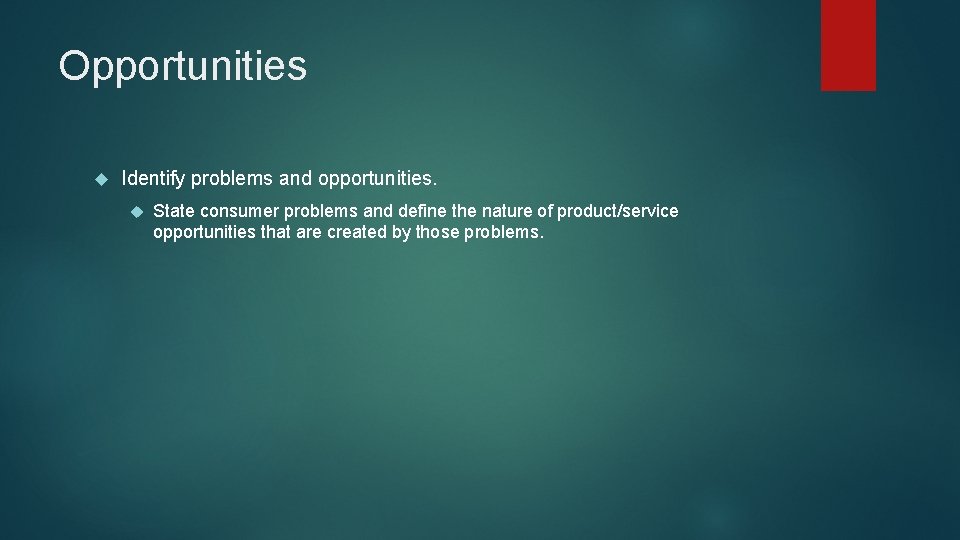 Opportunities

Identify problems and opportunities.

State consumer problems and define the nature of product/service opportunities that are created by those problems.